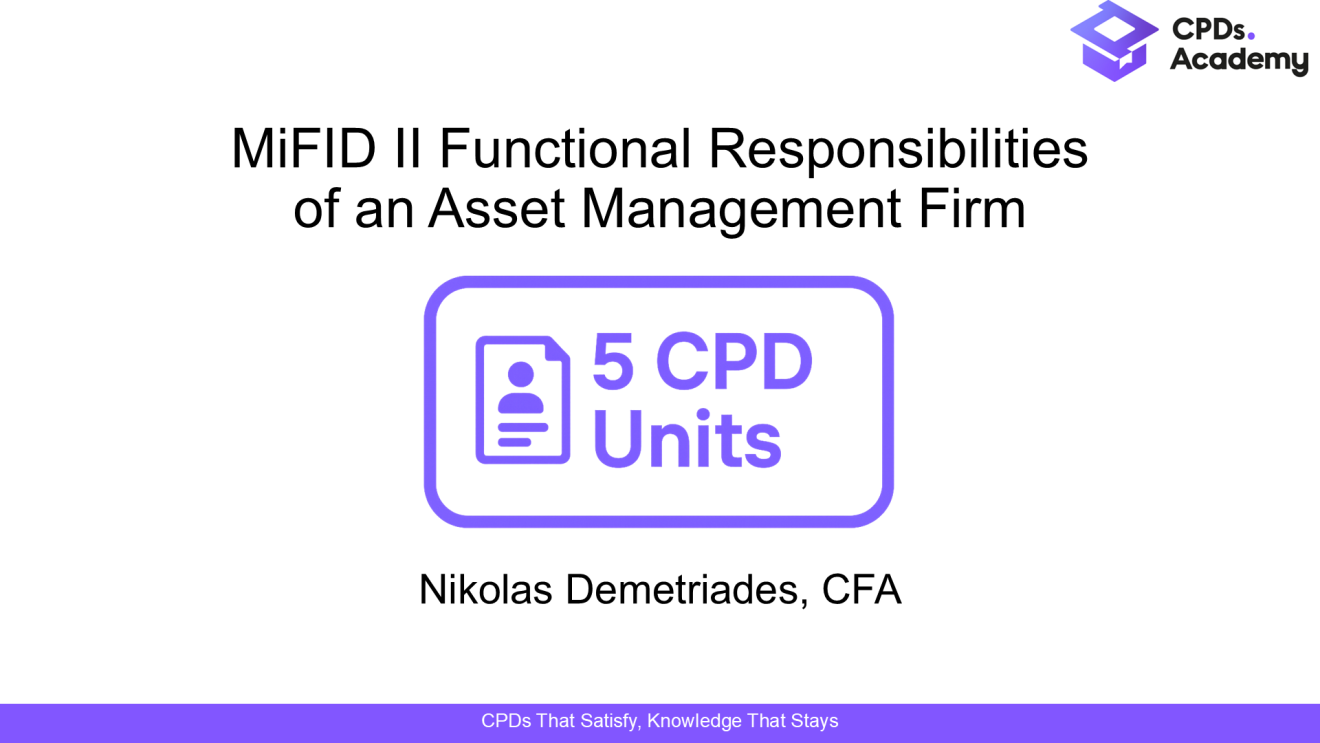 CPDs.
Academy

MiFID II Functional Responsibilities of an Asset Management Firm

5 CPD Units

Nikolas Demetriades, CFA

CPDs That Satisfy, Knowledge That Stays